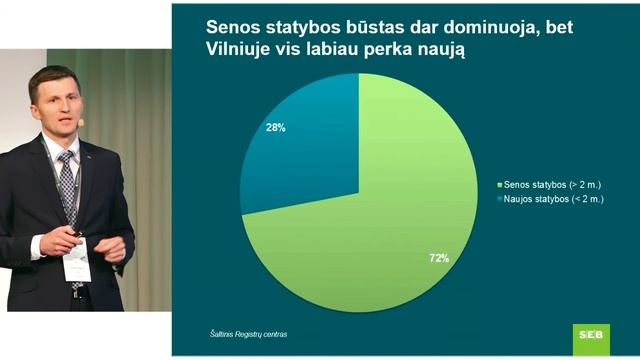 Senos statybos būstas dar dominuoja, bet Vilniuje vis labiau perka naują

28%

72%

Senos statybos (> 2 m.)
Naujos statybos (< 2 m.)

Šaltinis Registrų centras

SEB